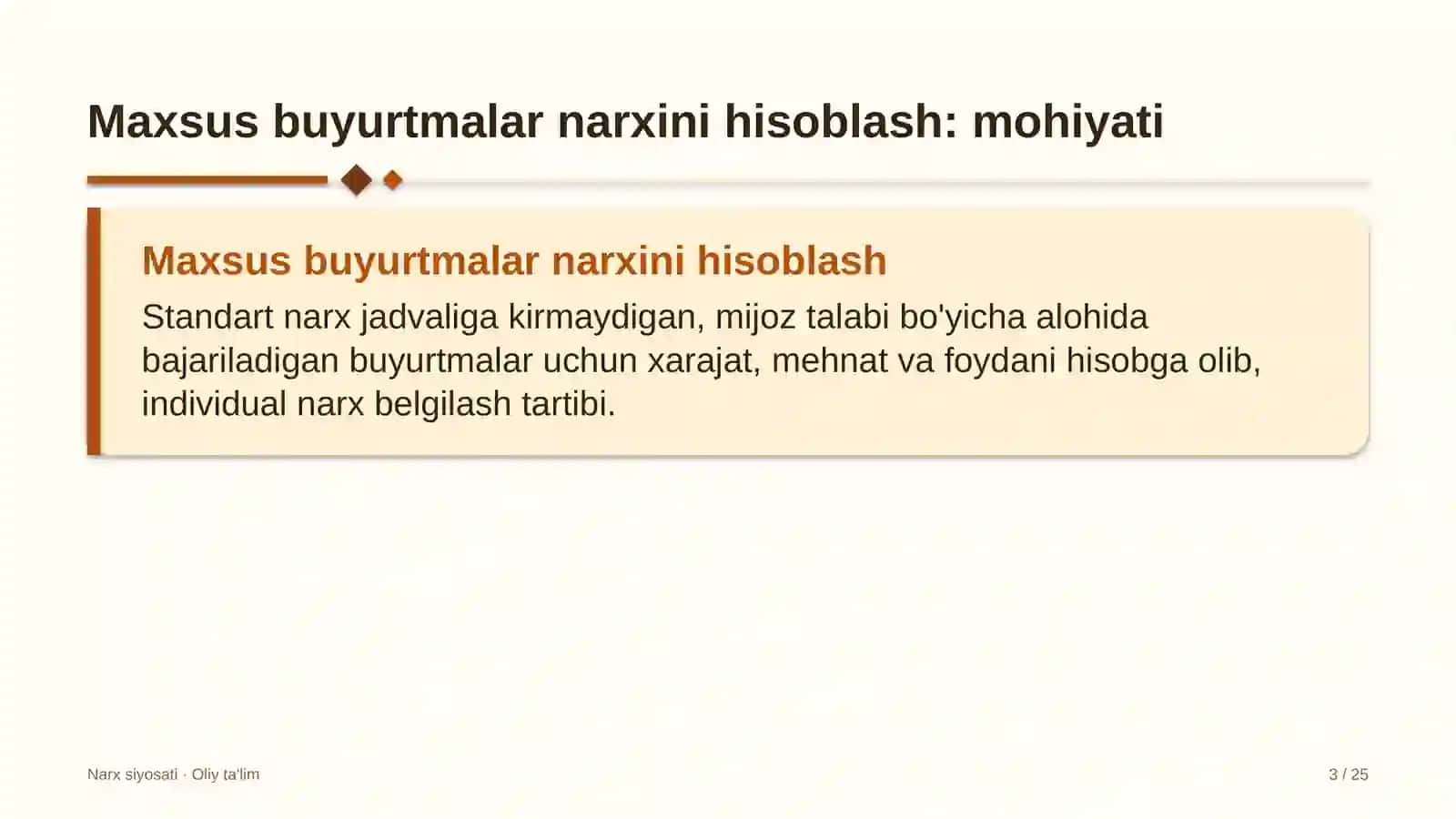 Maxsus buyurtmalar narxini hisoblash: mohiyati

Maxsus buyurtmalar narxini hisoblash

Standart narx jadvaliga kirmaydigan, mijoz talabi bo'yicha alohida bajariladigan buyurtmalar uchun xarajat, mehnat va foydani hisobga olib, individual narx belgilash tartibi.

Narx siyosati · Oliy ta'lim

3 / 25